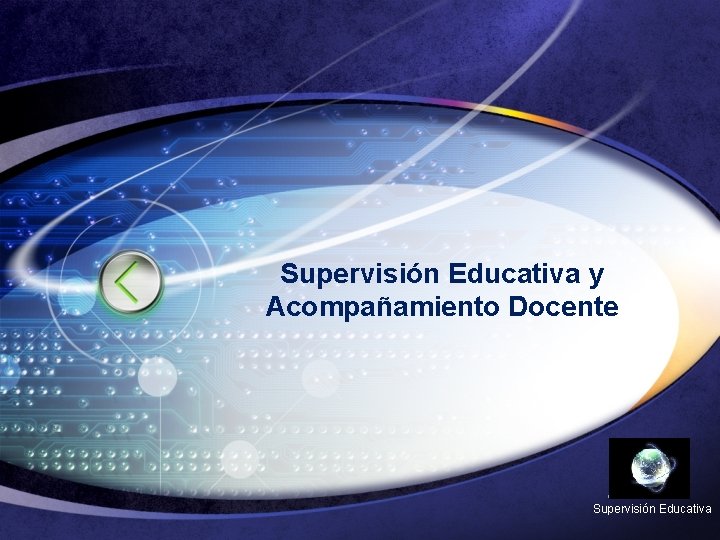 Supervisión Educativa y Acompañamiento Docente

Supervisión Educativa